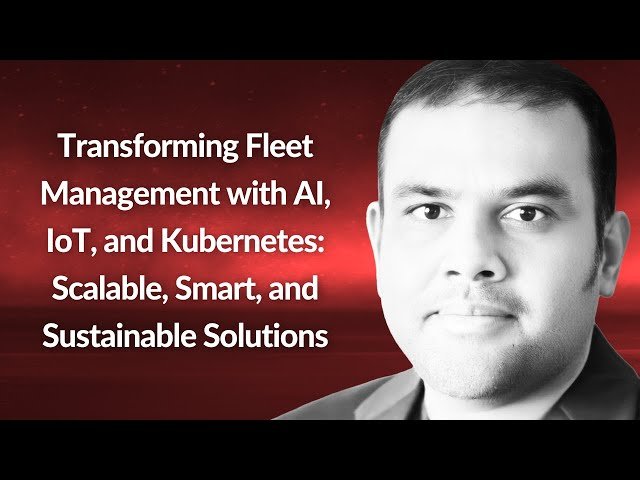 Transforming Fleet Management with AI, IoT, and Kubernetes: Scalable, Smart, and Sustainable Solutions